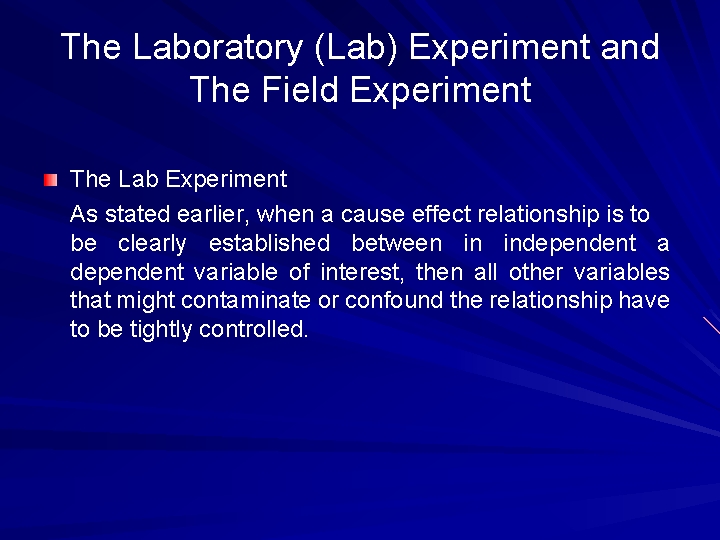 The Laboratory (Lab) Experiment and The Field Experiment

The Lab Experiment

As stated earlier, when a cause effect relationship is to be clearly established between in independent a dependent variable of interest, then all other variables that might contaminate or confound the relationship have to be tightly controlled.